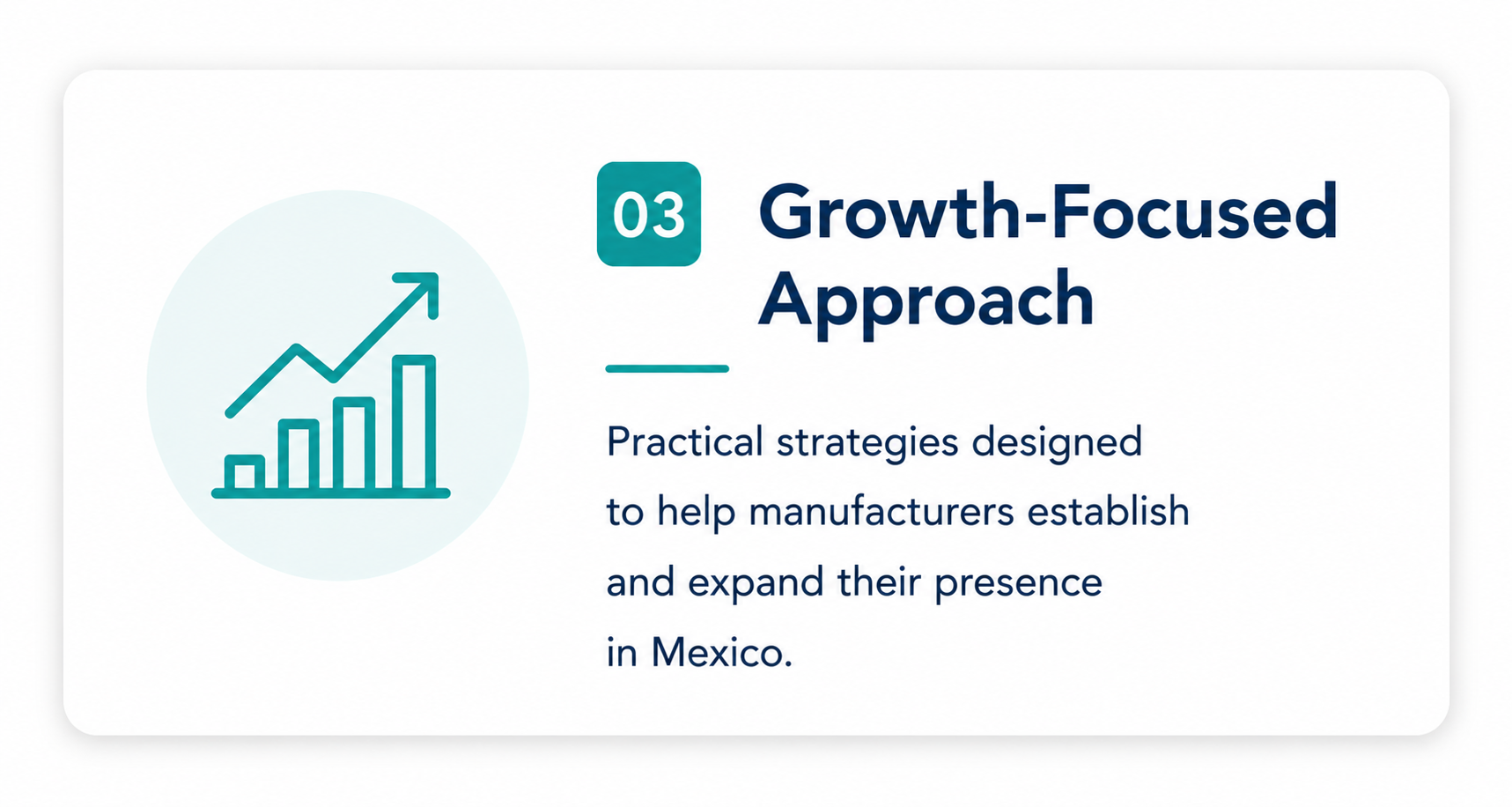 03

Growth-Focused Approach

Practical strategies designed to help manufacturers establish and expand their presence in Mexico.